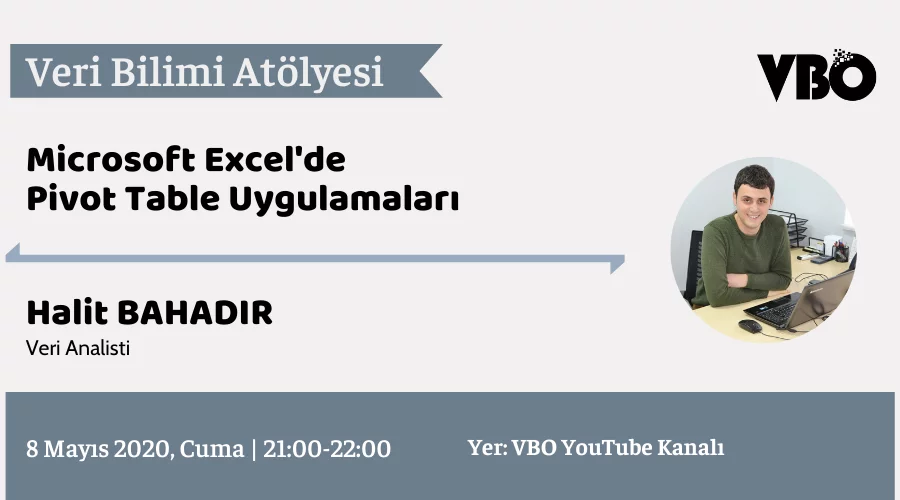 Veri Bilimi Atölyesi

VBO

Microsoft Excel'de
Pivot Table Uygulamaları

Halit BAHADIR
Veri Analisti

8 Mayıs 2020, Cuma | 21:00-22:00

Yer: VBO YouTube Kanalı